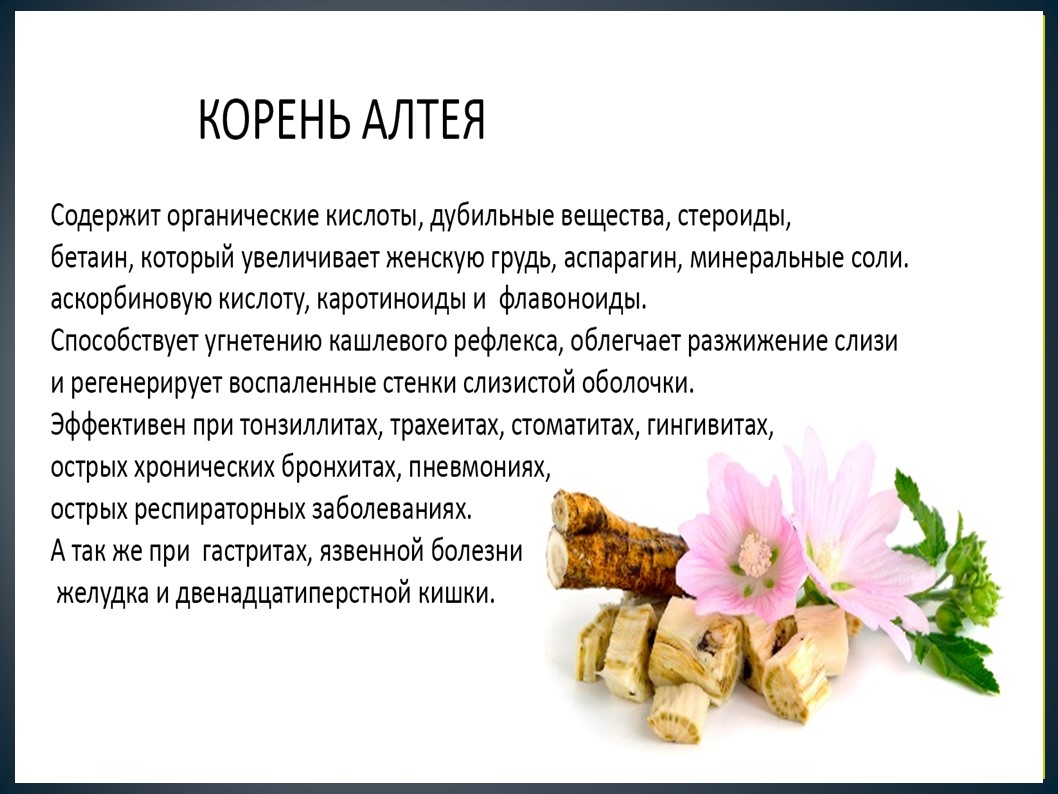 КОРЕНЬ АЛТЕЯ

Содержит органические кислоты, дубильные вещества, стероиды, бетаин, который увеличивает женскую грудь, аспарагин, минеральные соли. аскорбиновую кислоту, каротиноиды и флавоноиды.
Способствует угнетению кашлевого рефлекса, облегчает разжижение слизи и регенерирует воспаленные стенки слизистой оболочки.
Эффективен при тонзиллитах, трахеитах, стоматитах, гингивитах, острых хронических бронхитах, пневмониях, острых респираторных заболеваниях.
А так же при гастритах, язвенной болезни желудка и двенадцатиперстной кишки.